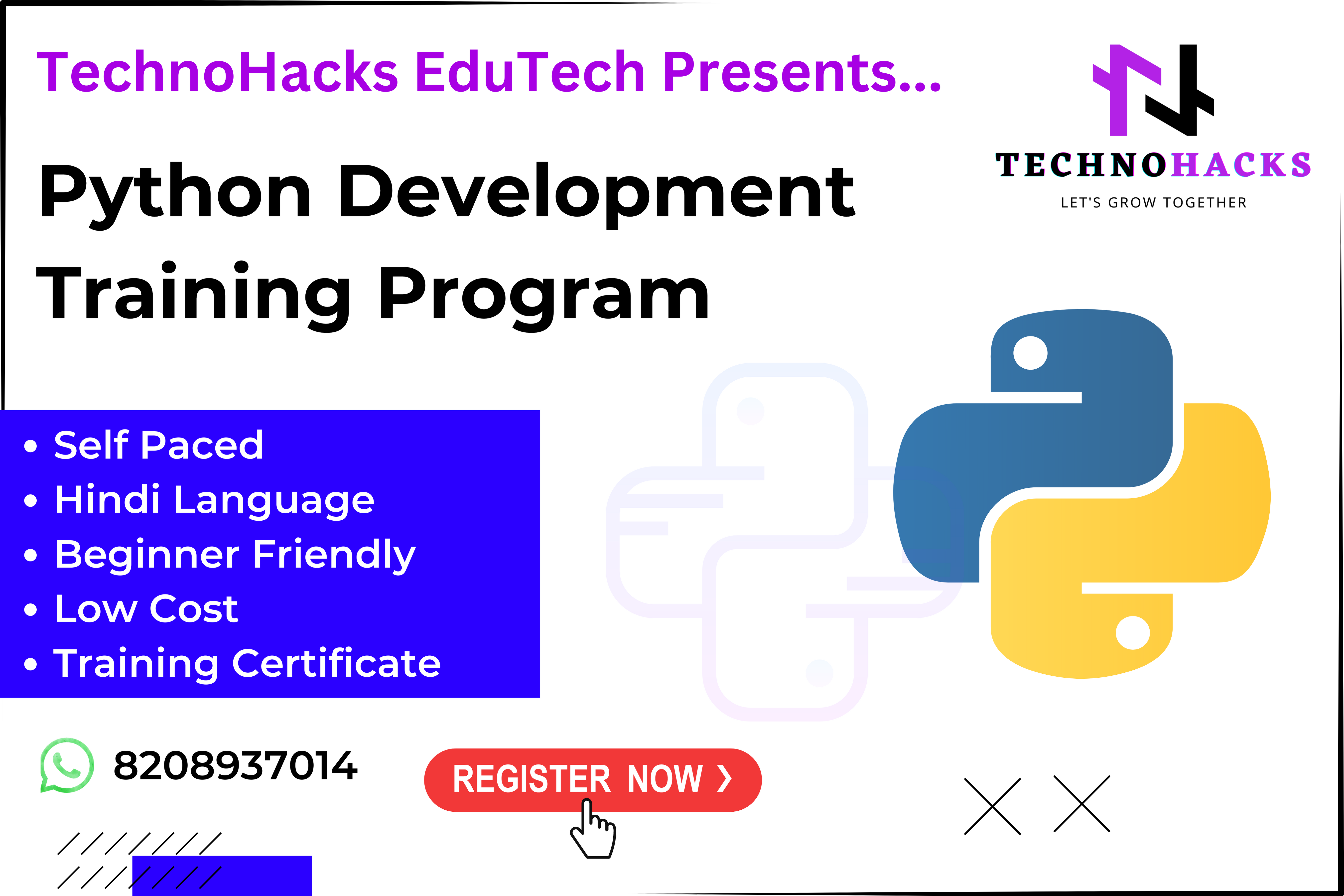 TechnoHacks EduTech Presents...

TECHNOHACKS
LET'S GROW TOGETHER

Python Development Training Program

• Self Paced
• Hindi Language
• Beginner Friendly
• Low Cost
• Training Certificate

8208937014

REGISTER NOW ›